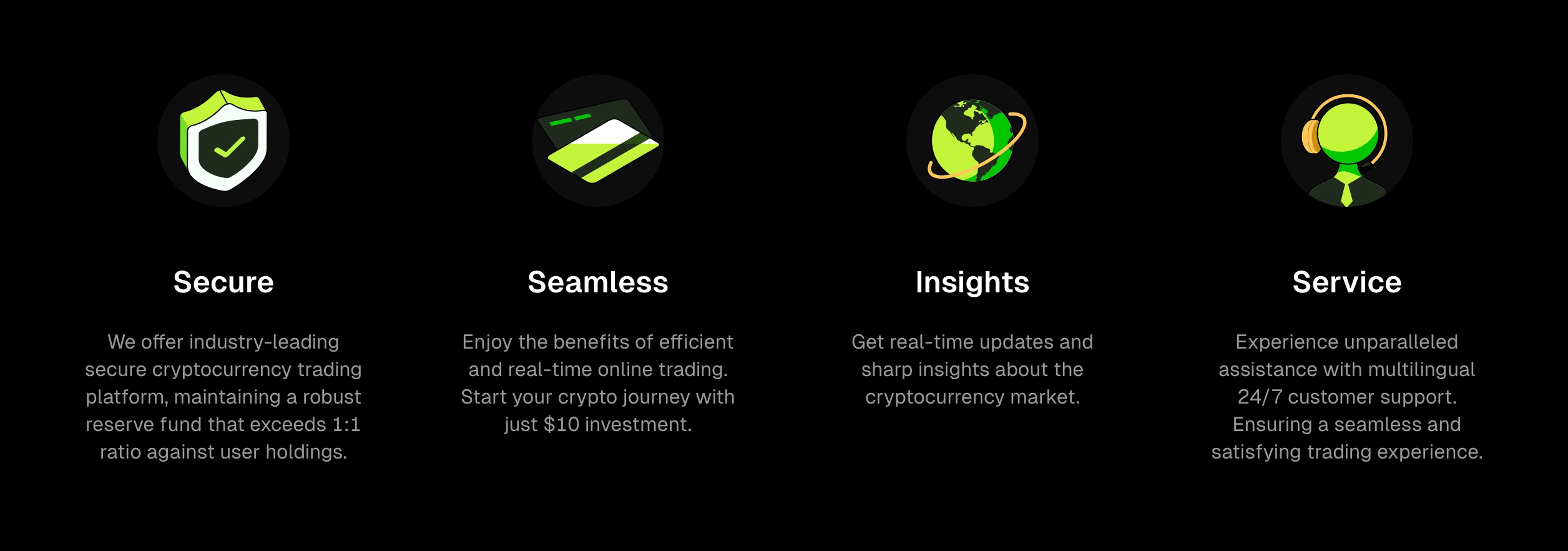 Secure

We offer industry-leading secure cryptocurrency trading platform, maintaining a robust reserve fund that exceeds 1:1 ratio against user holdings.

Seamless

Enjoy the benefits of efficient and real-time online trading. Start your crypto journey with just \$10 investment.

Insights

Get real-time updates and sharp insights about the cryptocurrency market.

Service

Experience unparalleled assistance with multilingual 24/7 customer support. Ensuring a seamless and satisfying trading experience.